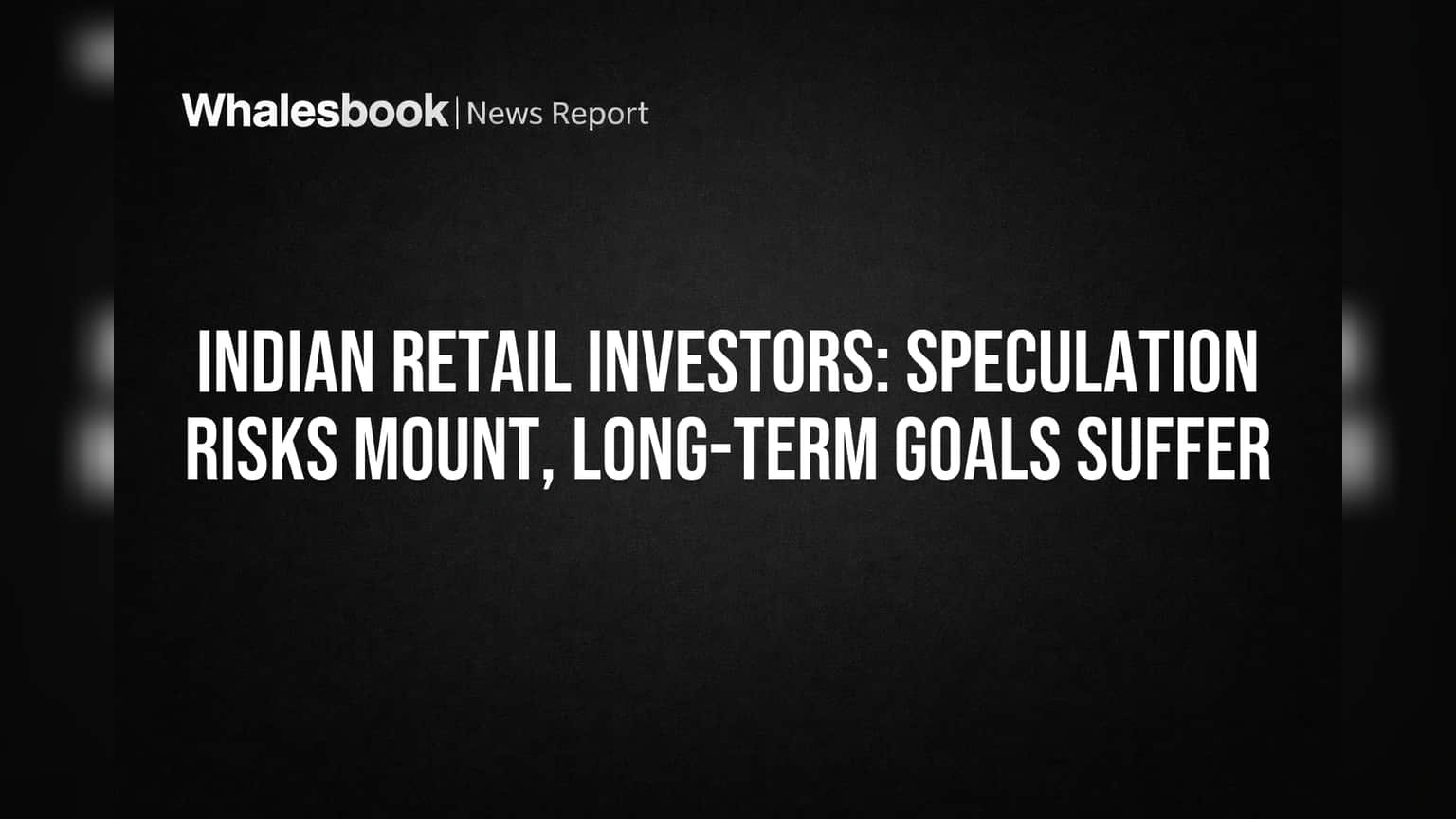 Whalesbook | News Report

INDIAN RETAIL INVESTORS: SPECULATION RISKS MOUNT, LONG-TERM GOALS SUFFER